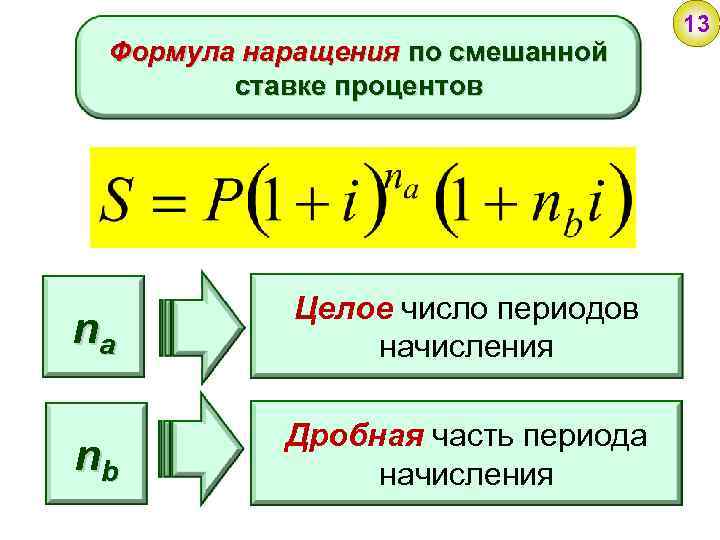 13

Формула наращения по смешанной ставке процентов

$S = P(1+i)^{n_a}(1+n_b i)$

$n_a$

Целое число периодов начисления

$n_b$

Дробная часть периода начисления